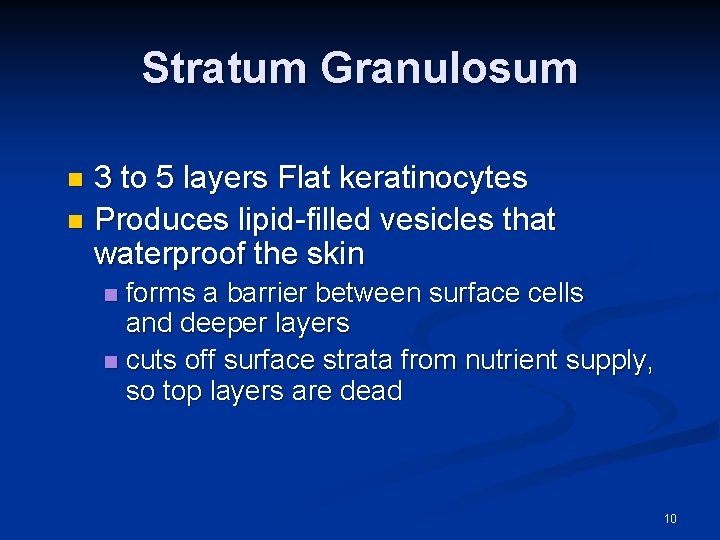 Stratum Granulosum

- 3 to 5 layers Flat keratinocytes
- Produces lipid-filled vesicles that waterproof the skin
  - forms a barrier between surface cells and deeper layers
  - cuts off surface strata from nutrient supply, so top layers are dead

10